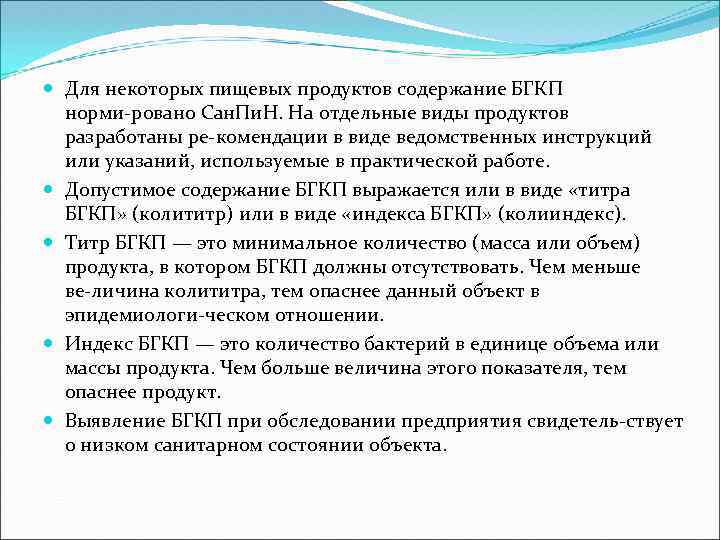 Для некоторых пищевых продуктов содержание БГКП норми-ровано СанПиН. На отдельные виды продуктов разработаны ре-комендации в виде ведомственных инструкций или указаний, используемые в практической работе.

Допустимое содержание БГКП выражается или в виде «титра БГКП» (колититр) или в виде «индекса БГКП» (колииндекс).

Титр БГКП — это минимальное количество (масса или объем) продукта, в котором БГКП должны отсутствовать. Чем меньше ве-личина колититра, тем опаснее данный объект в эпидемиологи-ческом отношении.

Индекс БГКП — это количество бактерий в единице объема или массы продукта. Чем больше величина этого показателя, тем опаснее продукт.

Выявление БГКП при обследовании предприятия свидетель-ствует о низком санитарном состоянии объекта.